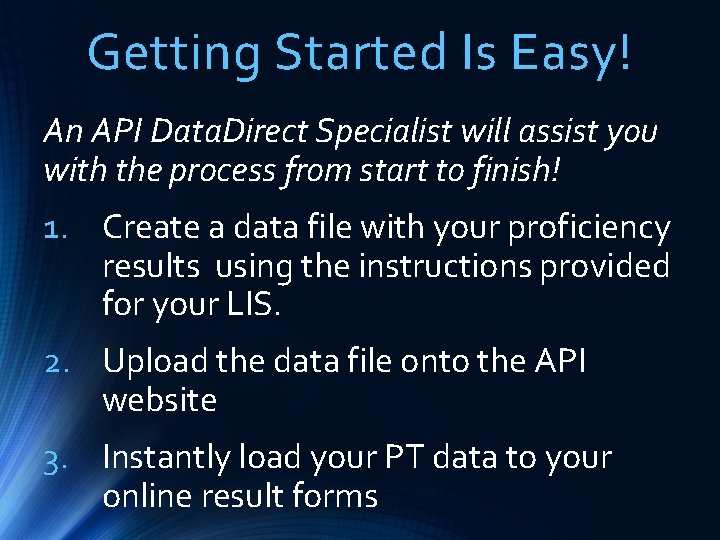 Getting Started Is Easy!

An API DataDirect Specialist will assist you with the process from start to finish!

1. Create a data file with your proficiency results  using the instructions provided for your LIS.

2. Upload the data file onto the API website

3. Instantly load your PT data to your online result forms